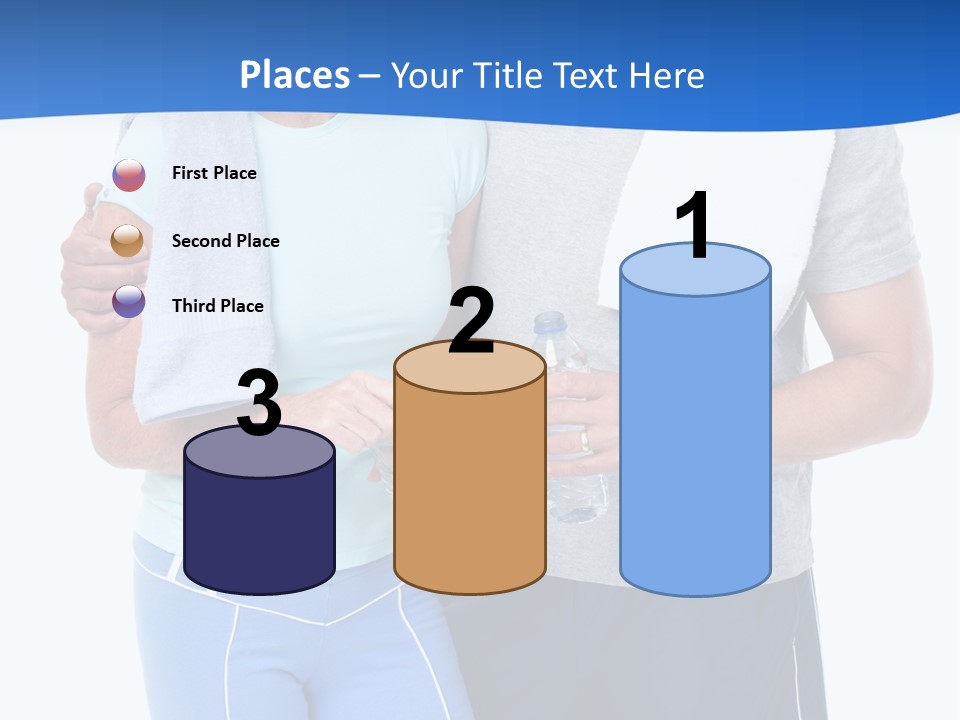 Places – Your Title Text Here

First Place

Second Place

Third Place

3

2

1